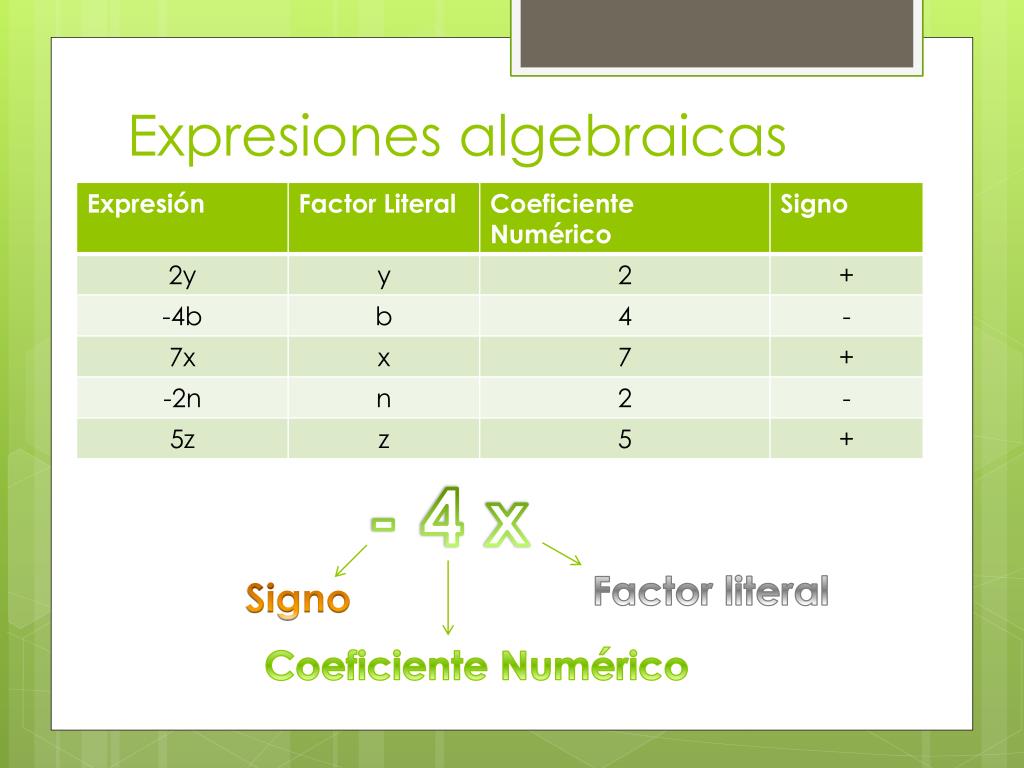 Expresiones algebraicas

| Expresión | Factor Literal | Coeficiente Numérico | Signo |
|---|---|---|---|
| 2y | y | 2 | + |
| -4b | b | 4 | - |
| 7x | x | 7 | + |
| -2n | n | 2 | - |
| 5z | z | 5 | + |

- 4 x

Signo

Factor literal

Coeficiente Numérico